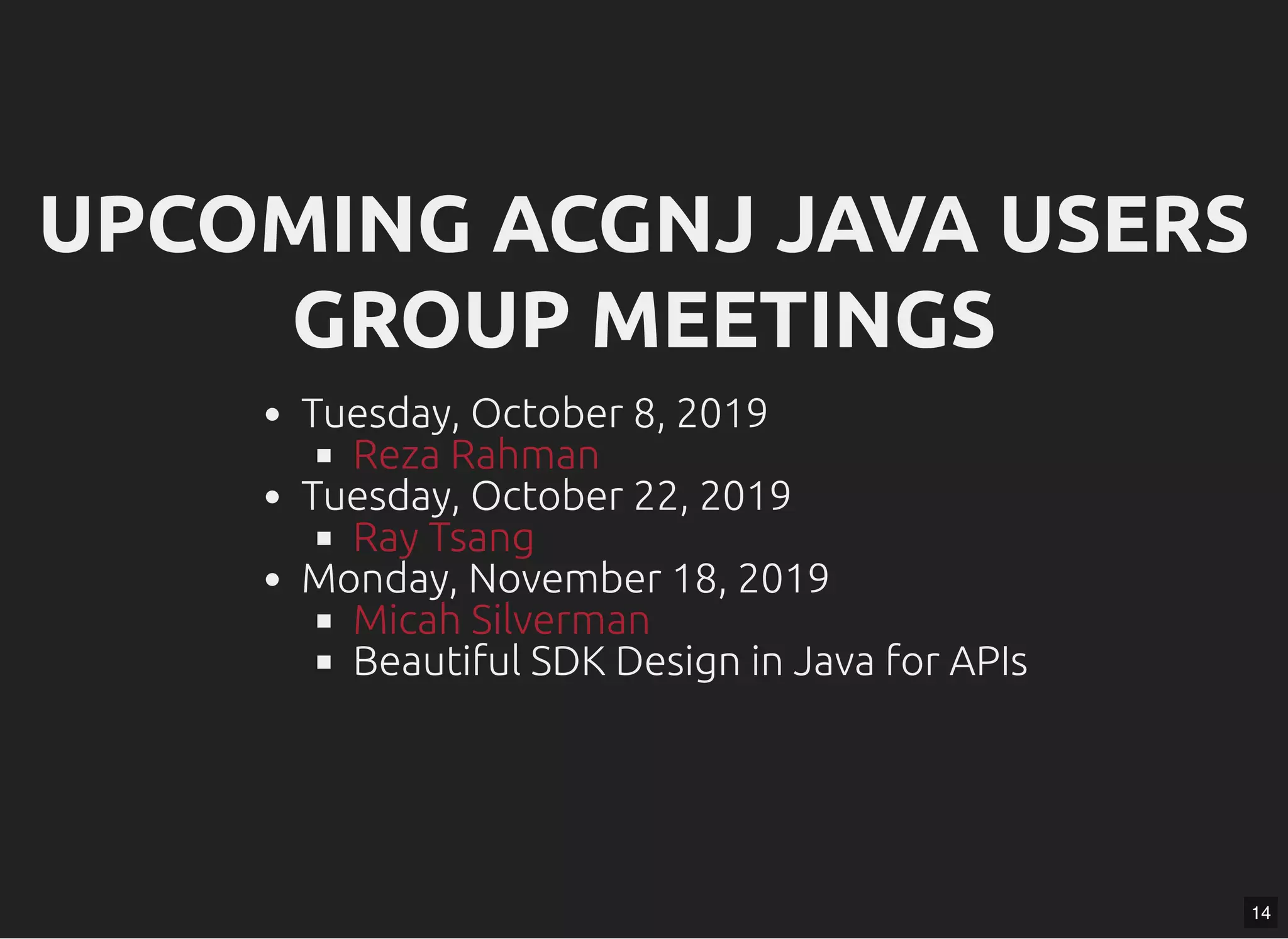 UPCOMING ACGNJ JAVA USERS GROUP MEETINGS

- Tuesday, October 8, 2019
  - Reza Rahman
- Tuesday, October 22, 2019
  - Ray Tsang
- Monday, November 18, 2019
  - Micah Silverman
  - Beautiful SDK Design in Java for APIs

14